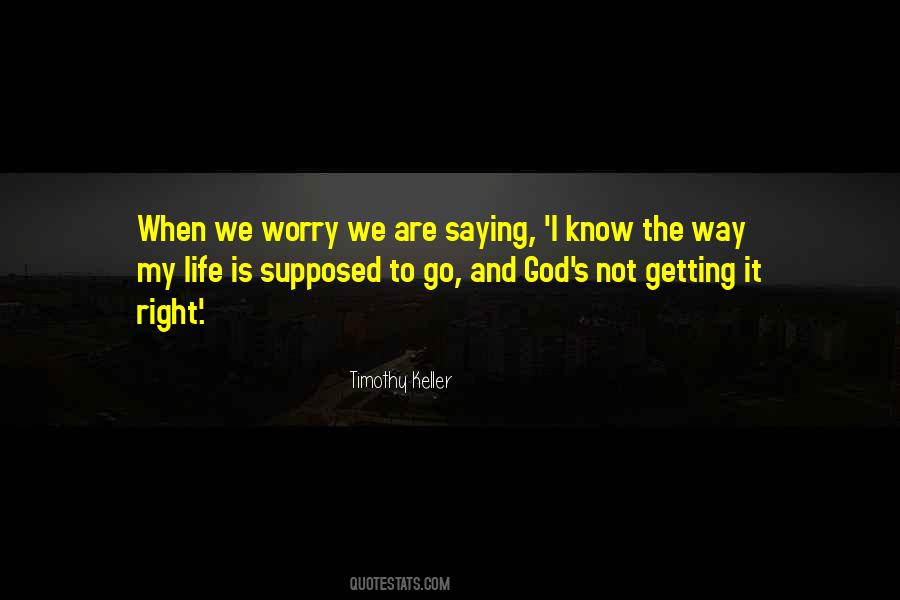 When we worry we are saying, 'I know the way my life is supposed to go, and God's not getting it right'.

Timothy Keller

QUOTESTATS.COM